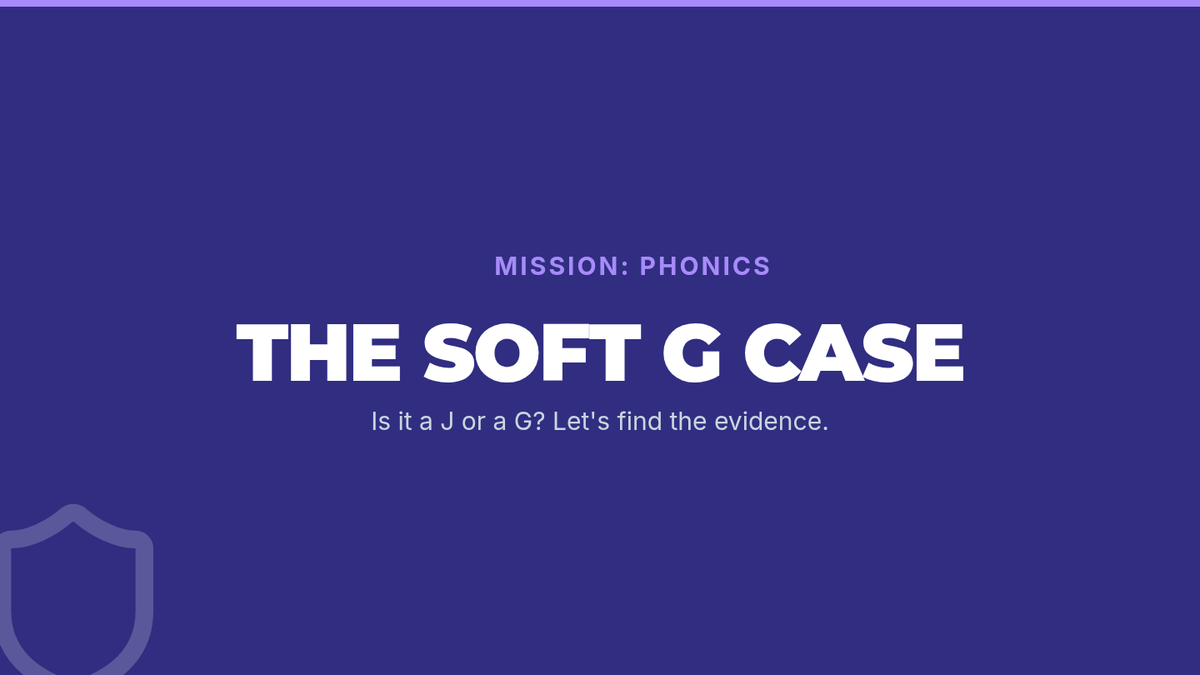 MISSION: PHONICS

THE SOFT G CASE

Is it a J or a G? Let's find the evidence.